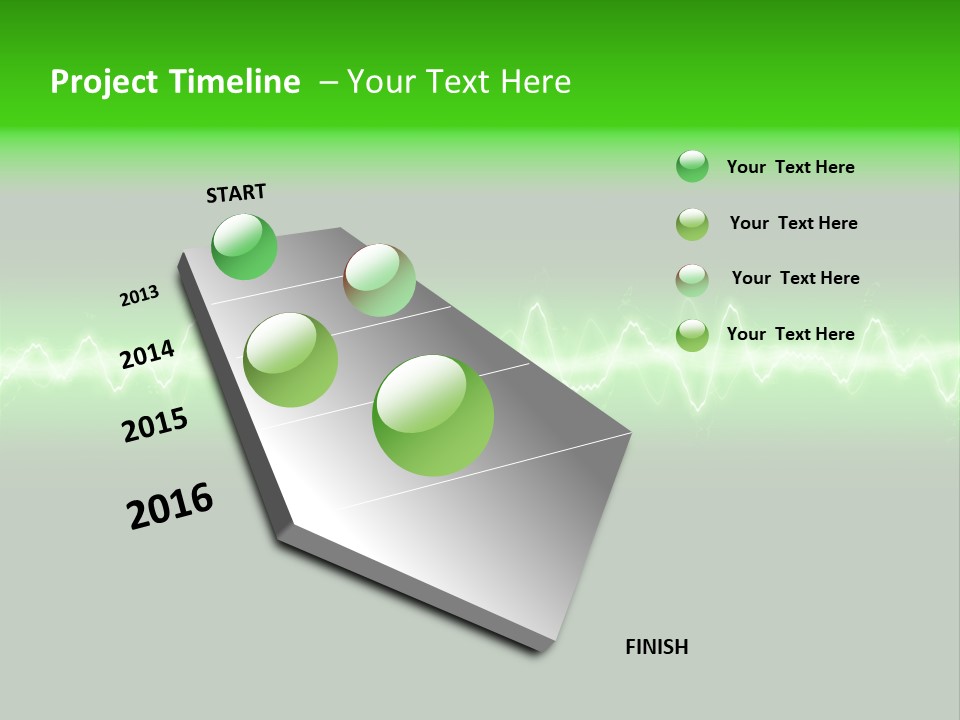 Project Timeline – Your Text Here

START

2013

2014

2015

2016

FINISH

Your Text Here

Your Text Here

Your Text Here

Your Text Here